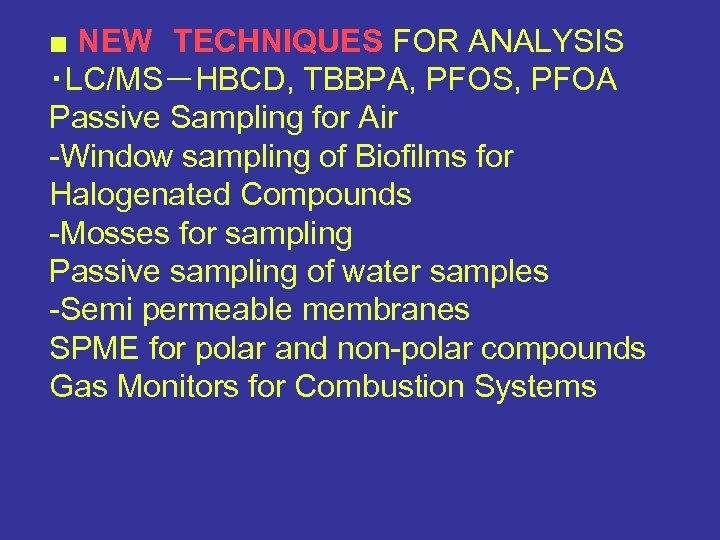 ■ NEW TECHNIQUES FOR ANALYSIS
・LC/MS－HBCD, TBBPA, PFOS, PFOA
Passive Sampling for Air
-Window sampling of Biofilms for Halogenated Compounds
-Mosses for sampling
Passive sampling of water samples
-Semi permeable membranes
SPME for polar and non-polar compounds
Gas Monitors for Combustion Systems